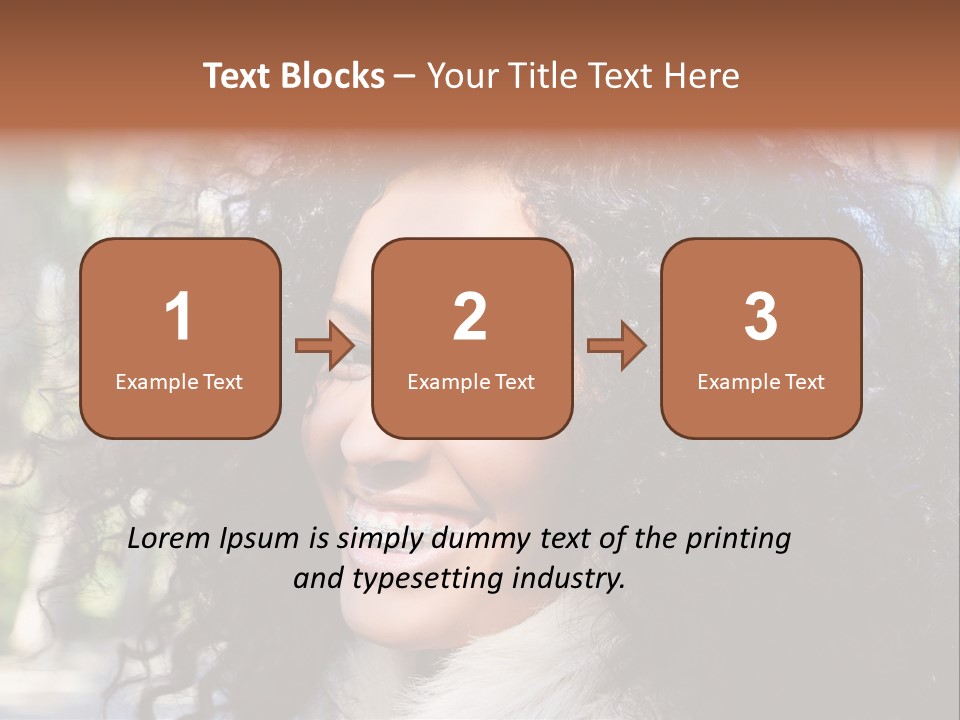 Text Blocks – Your Title Text Here

1
Example Text

2
Example Text

3
Example Text

Lorem Ipsum is simply dummy text of the printing and typesetting industry.